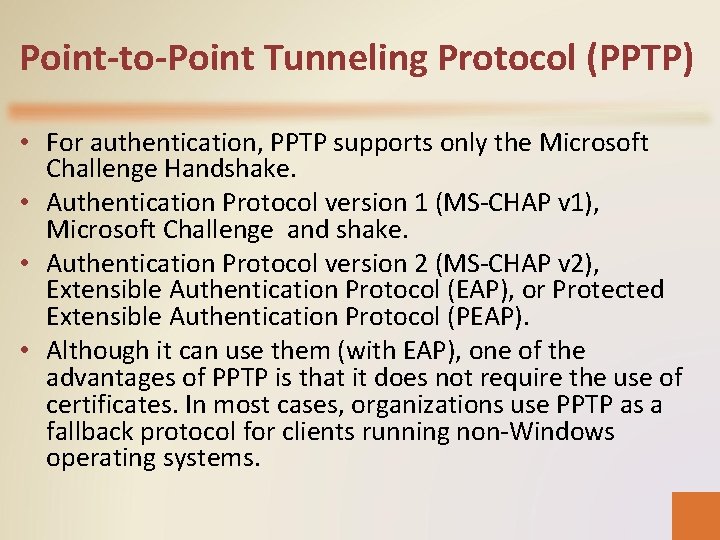 Point-to-Point Tunneling Protocol (PPTP)

• For authentication, PPTP supports only the Microsoft Challenge Handshake.
• Authentication Protocol version 1 (MS-CHAP v1), Microsoft Challenge and shake.
• Authentication Protocol version 2 (MS-CHAP v2), Extensible Authentication Protocol (EAP), or Protected Extensible Authentication Protocol (PEAP).
• Although it can use them (with EAP), one of the advantages of PPTP is that it does not require the use of certificates. In most cases, organizations use PPTP as a fallback protocol for clients running non-Windows operating systems.